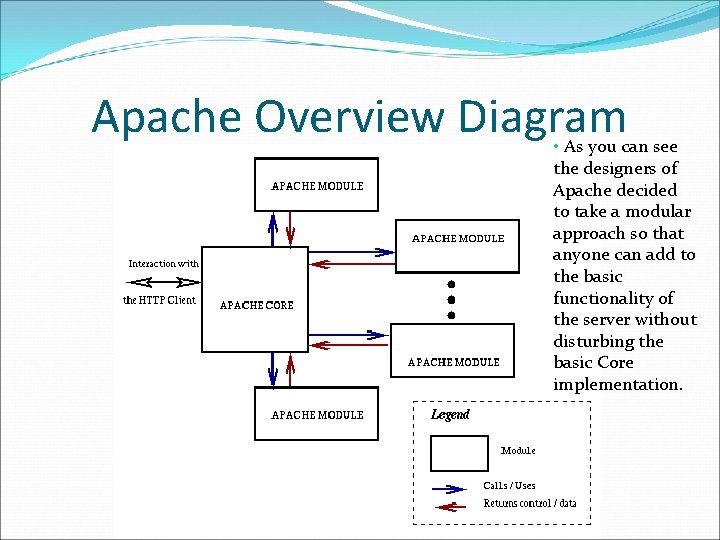 Apache Overview Diagram

APACHE MODULE

APACHE MODULE

Interaction with

the HTTP Client

APACHE CORE

APACHE MODULE

APACHE MODULE

Legend

Module

Calls / Uses

Returns control / data

• As you can see the designers of Apache decided to take a modular approach so that anyone can add to the basic functionality of the server without disturbing the basic Core implementation.